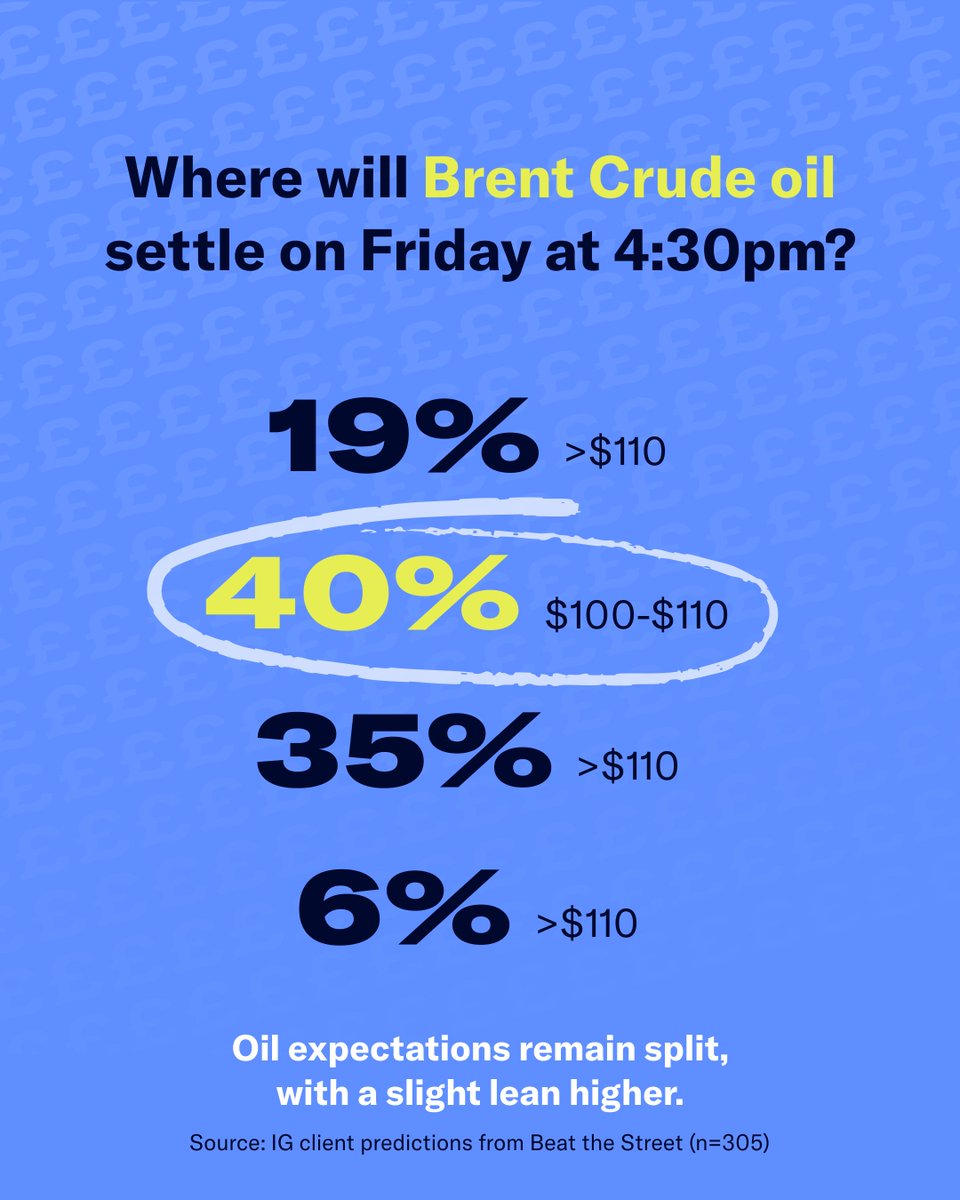 Where will Brent Crude oil settle on Friday at 4:30pm?

19% >$110

40% $100-$110

35% >$110

6% >$110

Oil expectations remain split, with a slight lean higher.

Source: IG client predictions from Beat the Street (n=305)